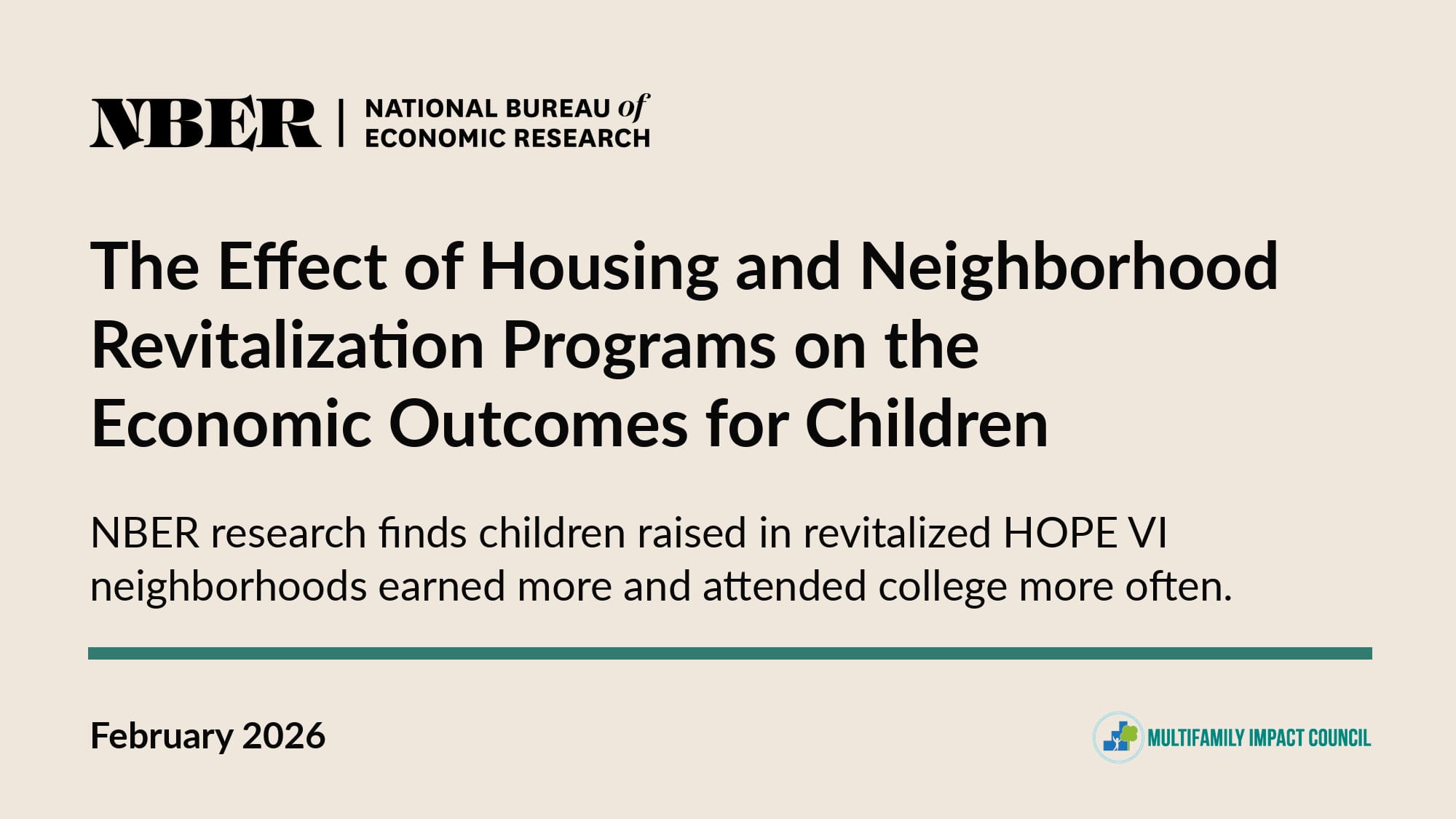 NBER | NATIONAL BUREAU of ECONOMIC RESEARCH

The Effect of Housing and Neighborhood Revitalization Programs on the Economic Outcomes for Children

NBER research finds children raised in revitalized HOPE VI neighborhoods earned more and attended college more often.

February 2026

MULTIFAMILY IMPACT COUNCIL